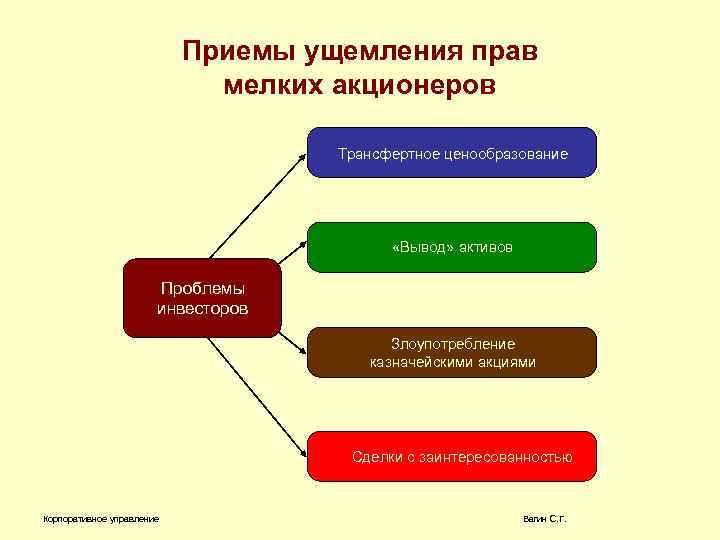 Приемы ущемления прав мелких акционеров

Проблемы инвесторов

Трансфертное ценообразование

«Вывод» активов

Злоупотребление казначейскими акциями

Сделки с заинтересованностью

Корпоративное управление

Валин С.Г.